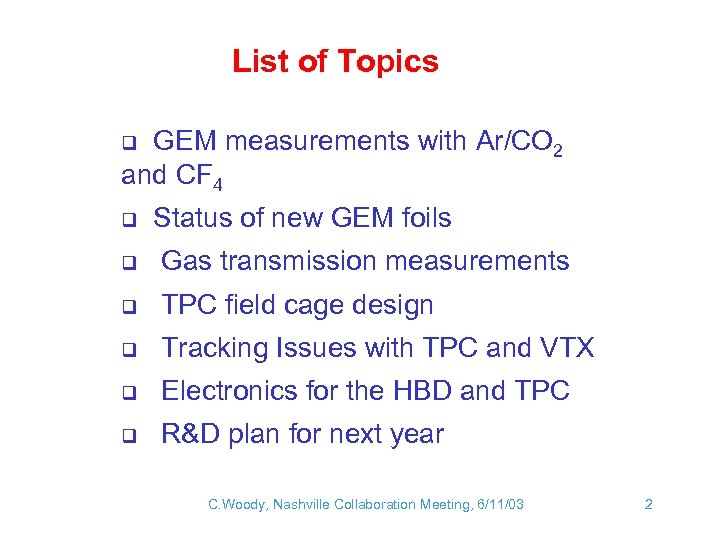 List of Topics

❑ GEM measurements with Ar/$CO_2$ and $CF_4$

❑ Status of new GEM foils

❑ Gas transmission measurements

❑ TPC field cage design

❑ Tracking Issues with TPC and VTX

❑ Electronics for the HBD and TPC

❑ R&D plan for next year

C.Woody, Nashville Collaboration Meeting, 6/11/03

2